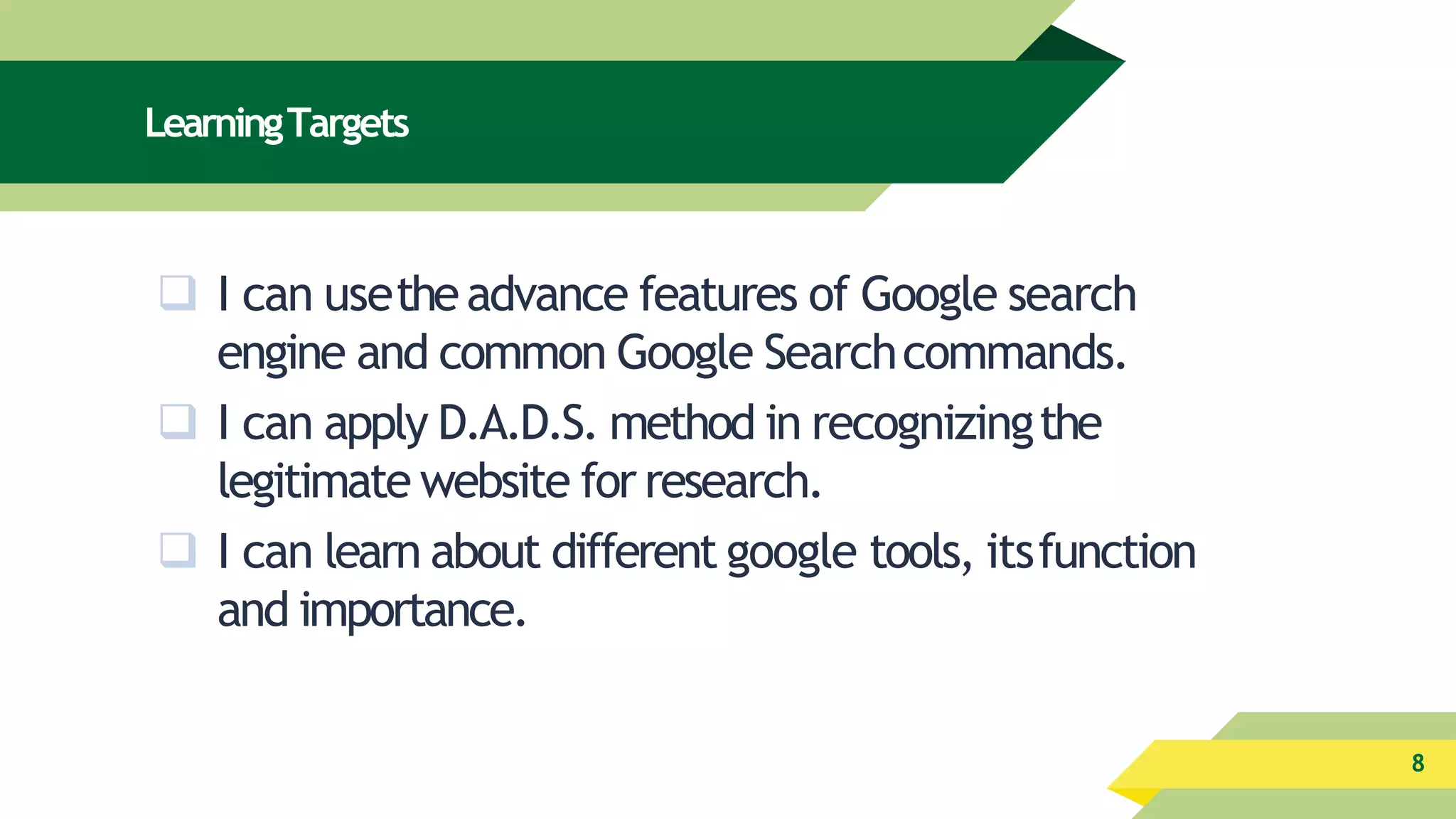 Learning Targets

❑ I can use the advance features of Google search engine and common Google Search commands.

❑ I can apply D.A.D.S. method in recognizing the legitimate website for research.

❑ I can learn about different google tools, its function and importance.

8